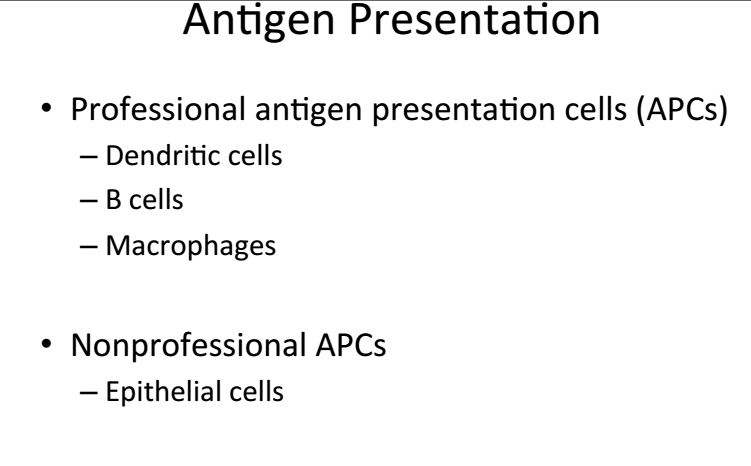 Antigen Presentation

• Professional antigen presentation cells (APCs)
  – Dendritic cells
  – B cells
  – Macrophages

• Nonprofessional APCs
  – Epithelial cells